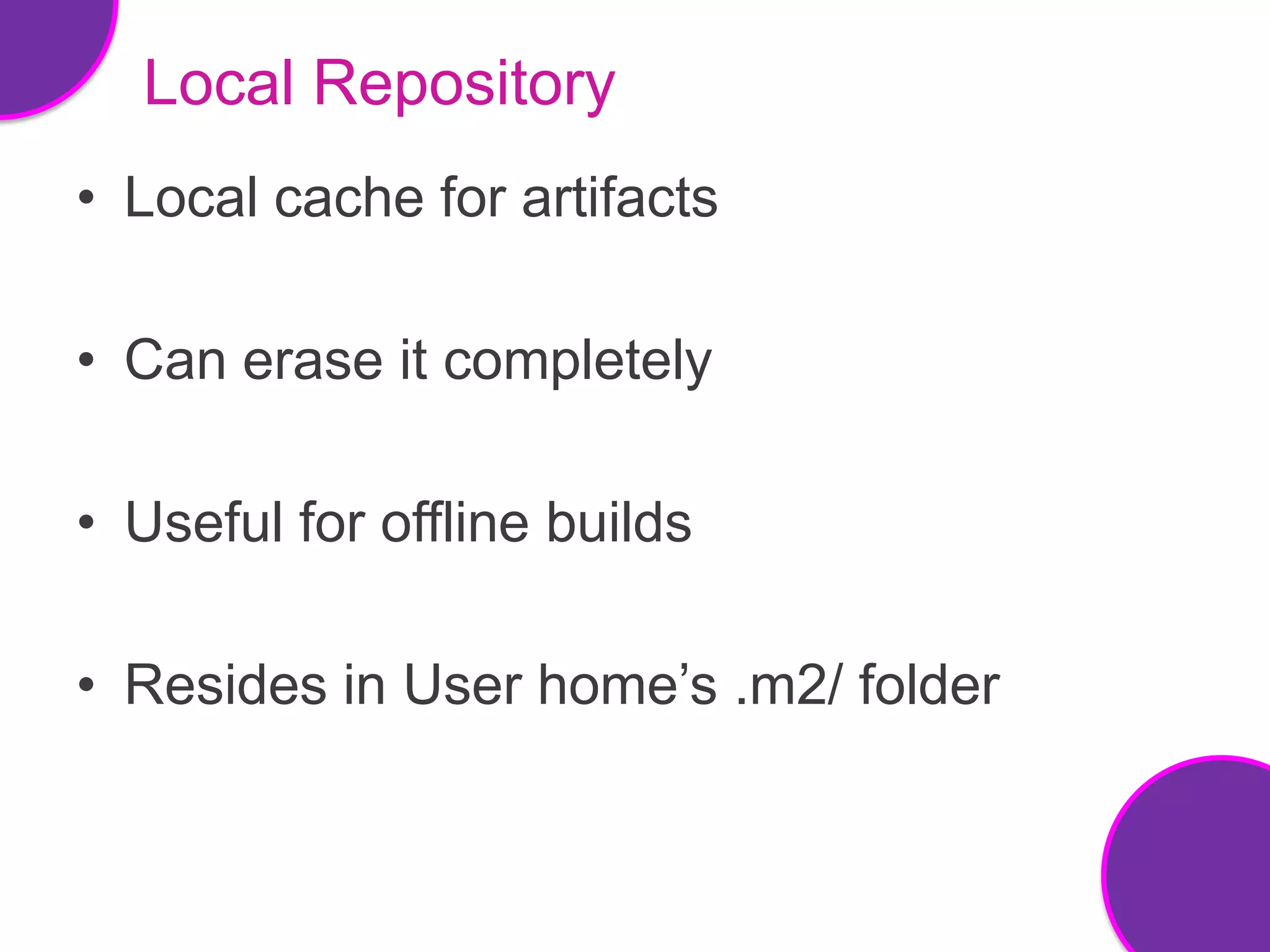 Local Repository

• Local cache for artifacts

• Can erase it completely

• Useful for offline builds

• Resides in User home’s .m2/ folder